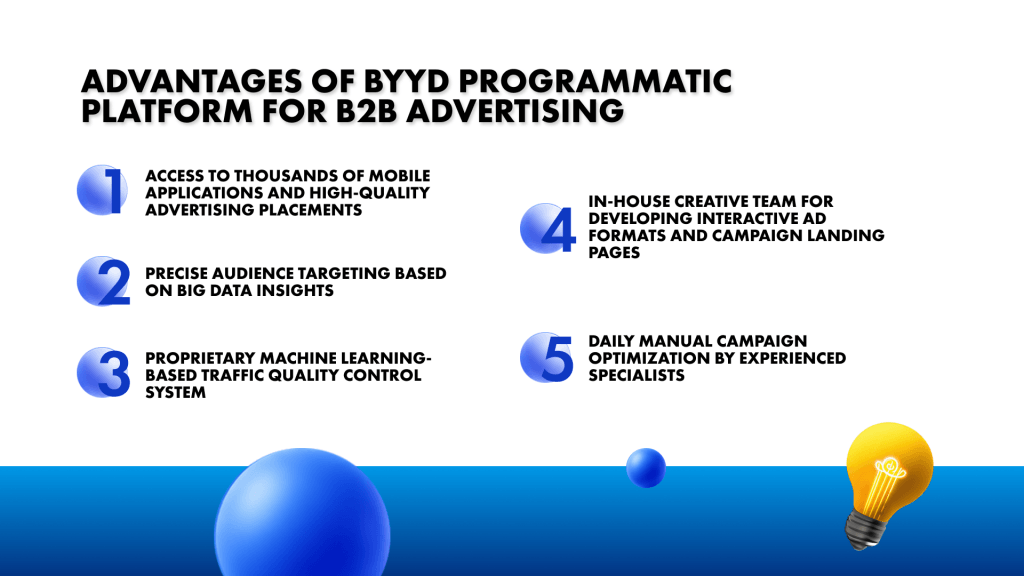 ADVANTAGES OF BYYD PROGRAMMATIC PLATFORM FOR B2B ADVERTISING

1 ACCESS TO THOUSANDS OF MOBILE APPLICATIONS AND HIGH-QUALITY ADVERTISING PLACEMENTS

2 PRECISE AUDIENCE TARGETING BASED ON BIG DATA INSIGHTS

3 PROPRIETARY MACHINE LEARNING-BASED TRAFFIC QUALITY CONTROL SYSTEM

4 IN-HOUSE CREATIVE TEAM FOR DEVELOPING INTERACTIVE AD FORMATS AND CAMPAIGN LANDING PAGES

5 DAILY MANUAL CAMPAIGN OPTIMIZATION BY EXPERIENCED SPECIALISTS